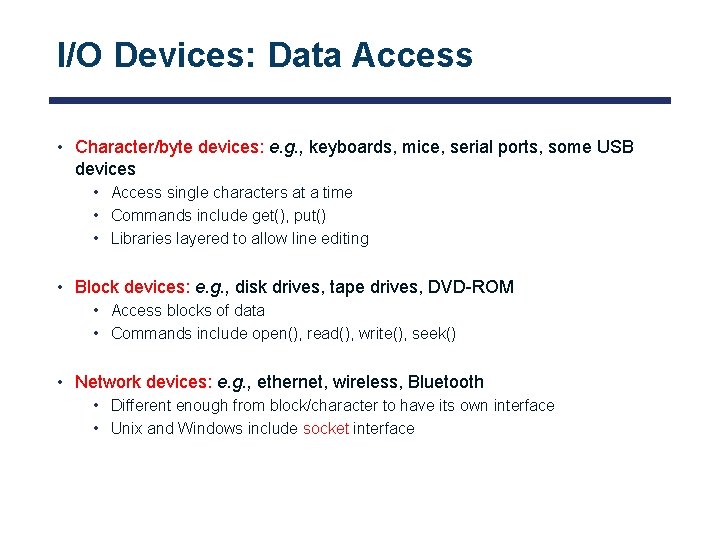 I/O Devices: Data Access

• Character/byte devices: e.g., keyboards, mice, serial ports, some USB devices
  • Access single characters at a time
  • Commands include get(), put()
  • Libraries layered to allow line editing

• Block devices: e.g., disk drives, tape drives, DVD-ROM
  • Access blocks of data
  • Commands include open(), read(), write(), seek()

• Network devices: e.g., ethernet, wireless, Bluetooth
  • Different enough from block/character to have its own interface
  • Unix and Windows include socket interface